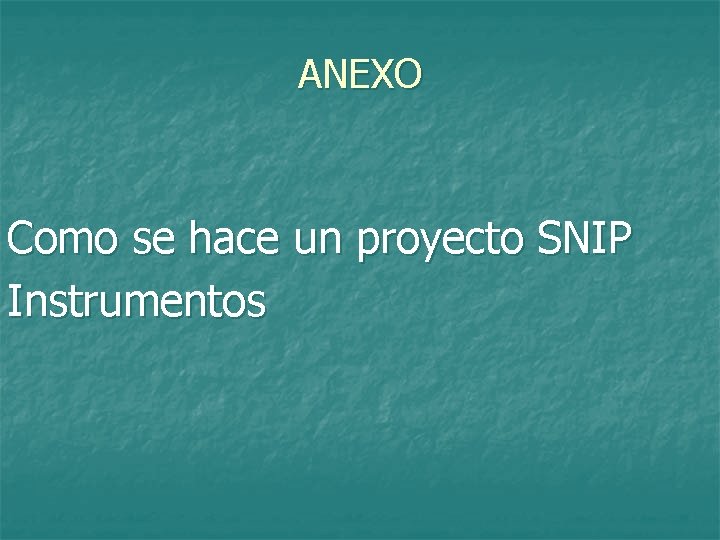 ANEXO

Como se hace un proyecto SNIP
Instrumentos